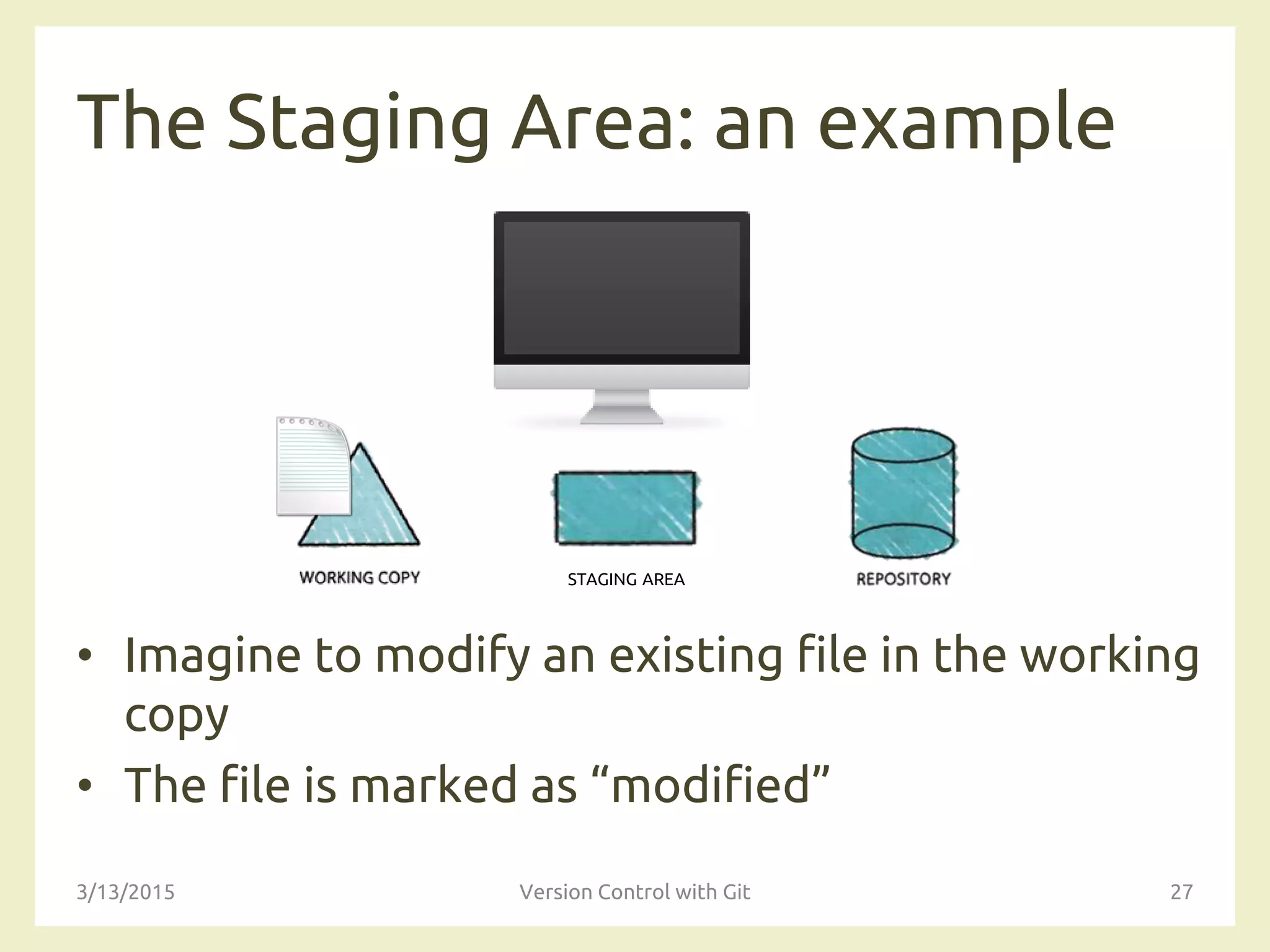 The Staging Area: an example

WORKING COPY

STAGING AREA

REPOSITORY

• Imagine to modify an existing file in the working copy
• The file is marked as “modified”

3/13/2015

Version Control with Git

27